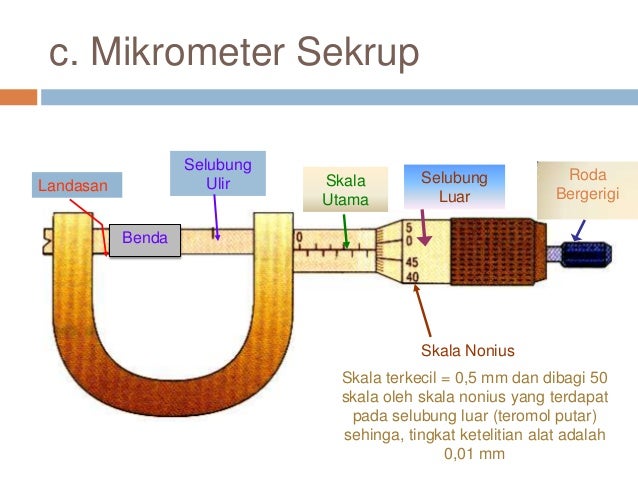 c. Mikrometer Sekrup

Landasan

Selubung Ulir

Skala Utama

Selubung Luar

Roda Bergerigi

Benda

0

5
0
45
40

Skala Nonius

Skala terkecil = 0,5 mm dan dibagi 50 skala oleh skala nonius yang terdapat pada selubung luar (teromol putar) sehinga, tingkat ketelitian alat adalah 0,01 mm